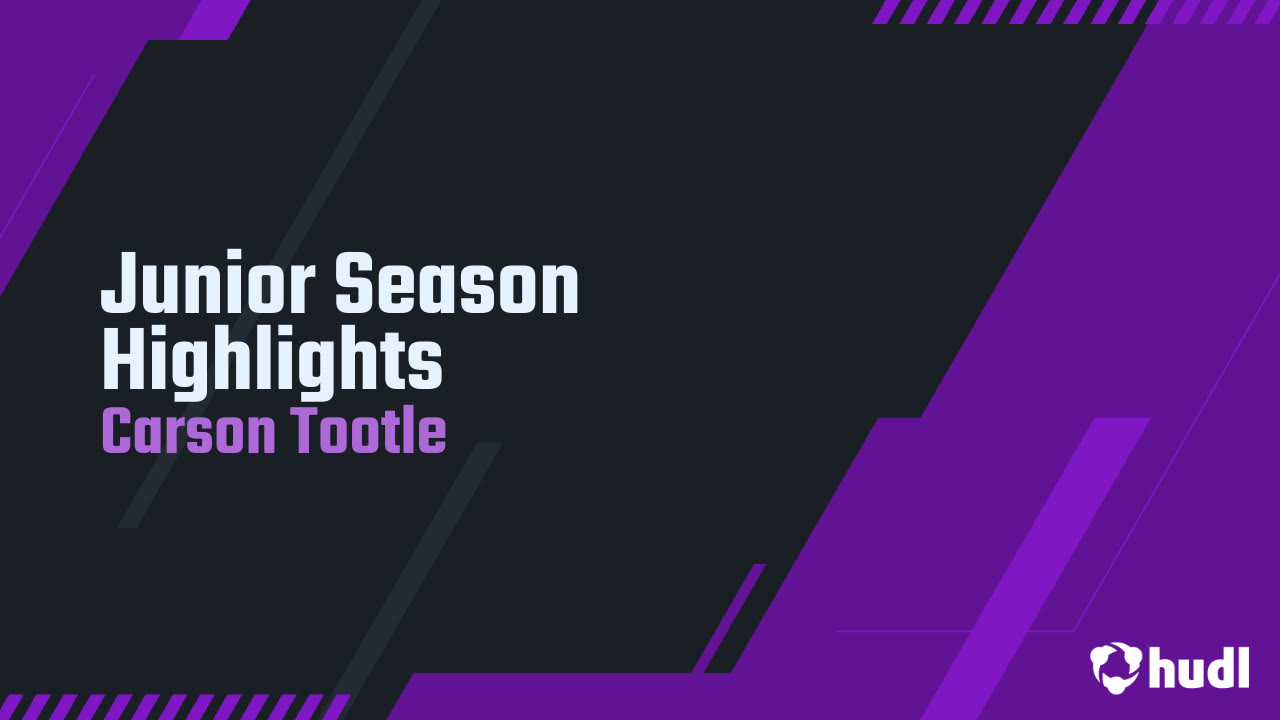 Junior Season Highlights

Carson Tootle

hudl